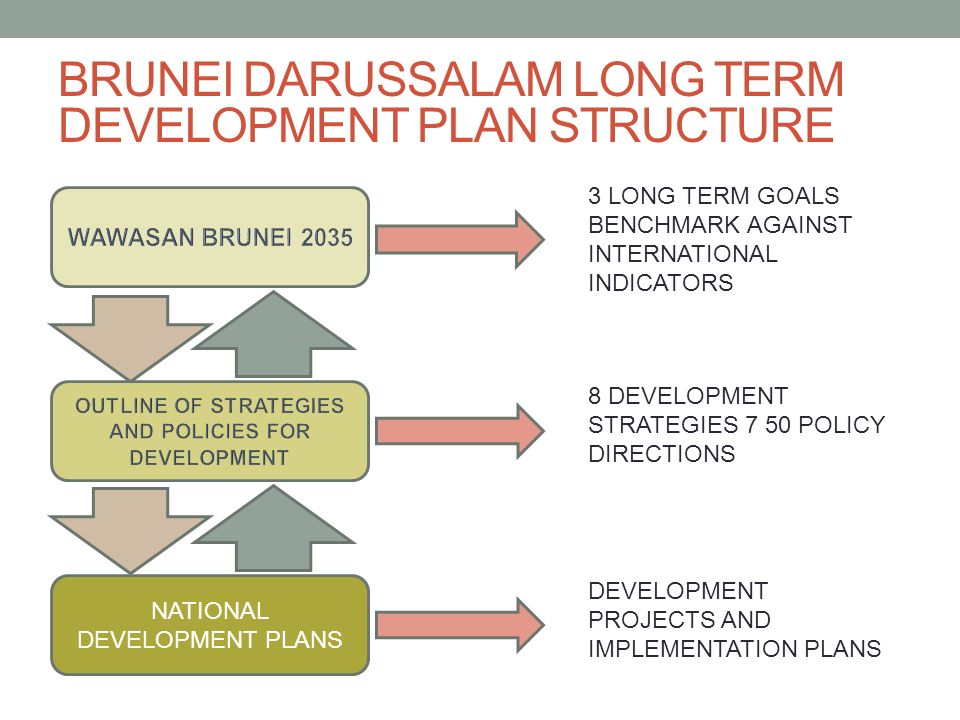 BRUNEI DARUSSALAM LONG TERM DEVELOPMENT PLAN STRUCTURE

WAWASAN BRUNEI 2035

3 LONG TERM GOALS BENCHMARK AGAINST INTERNATIONAL INDICATORS

OUTLINE OF STRATEGIES AND POLICIES FOR DEVELOPMENT

8 DEVELOPMENT STRATEGIES 7 50 POLICY DIRECTIONS

NATIONAL DEVELOPMENT PLANS

DEVELOPMENT PROJECTS AND IMPLEMENTATION PLANS